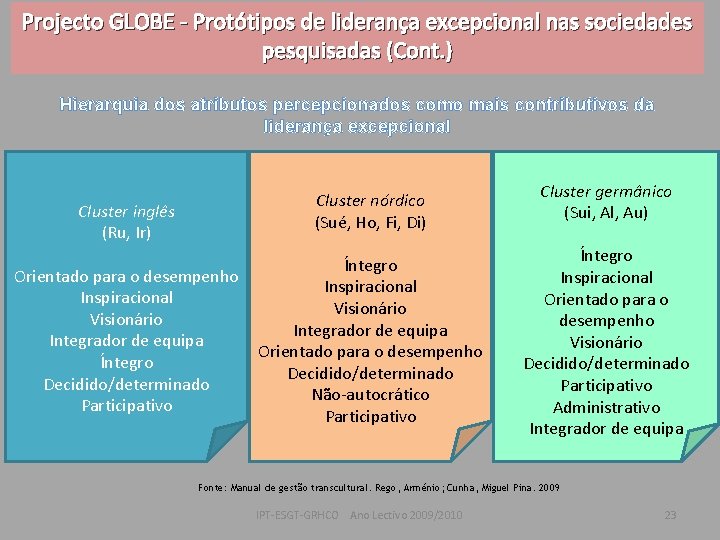 Projecto GLOBE - Protótipos de liderança excepcional nas sociedades pesquisadas (Cont.)

Hierarquia dos atributos percepcionados como mais contributivos da liderança excepcional

Cluster inglês
(Ru, Ir)

Orientado para o desempenho
Inspiracional
Visionário
Integrador de equipa
Íntegro
Decidido/determinado
Participativo

Cluster nórdico
(Sué, Ho, Fi, Di)

Íntegro
Inspiracional
Visionário
Integrador de equipa
Orientado para o desempenho
Decidido/determinado
Não-autocrático
Participativo

Cluster germânico
(Sui, Al, Au)

Íntegro
Inspiracional
Orientado para o desempenho
Visionário
Decidido/determinado
Participativo
Administrativo
Integrador de equipa

Fonte: Manual de gestão transcultural. Rego, Arménio; Cunha, Miguel Pina. 2009

IPT-ESGT-GRHCO Ano Lectivo 2009/2010 23